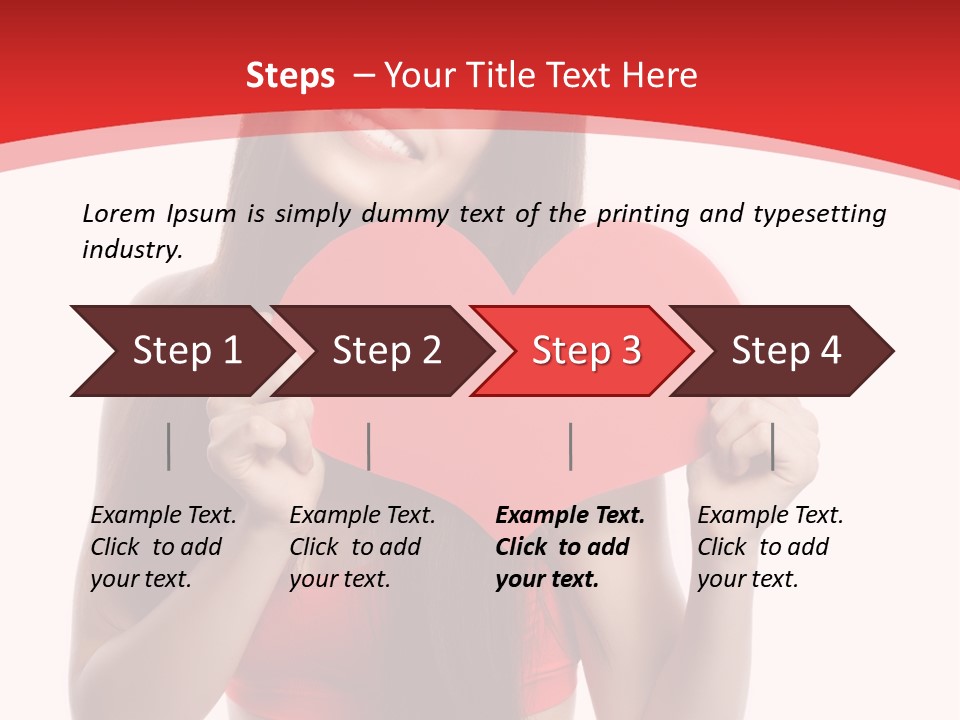 Steps – Your Title Text Here

Lorem Ipsum is simply dummy text of the printing and typesetting industry.

Step 1

Step 2

Step 3

Step 4

Example Text. Click to add your text.

Example Text. Click to add your text.

Example Text. Click to add your text.

Example Text. Click to add your text.